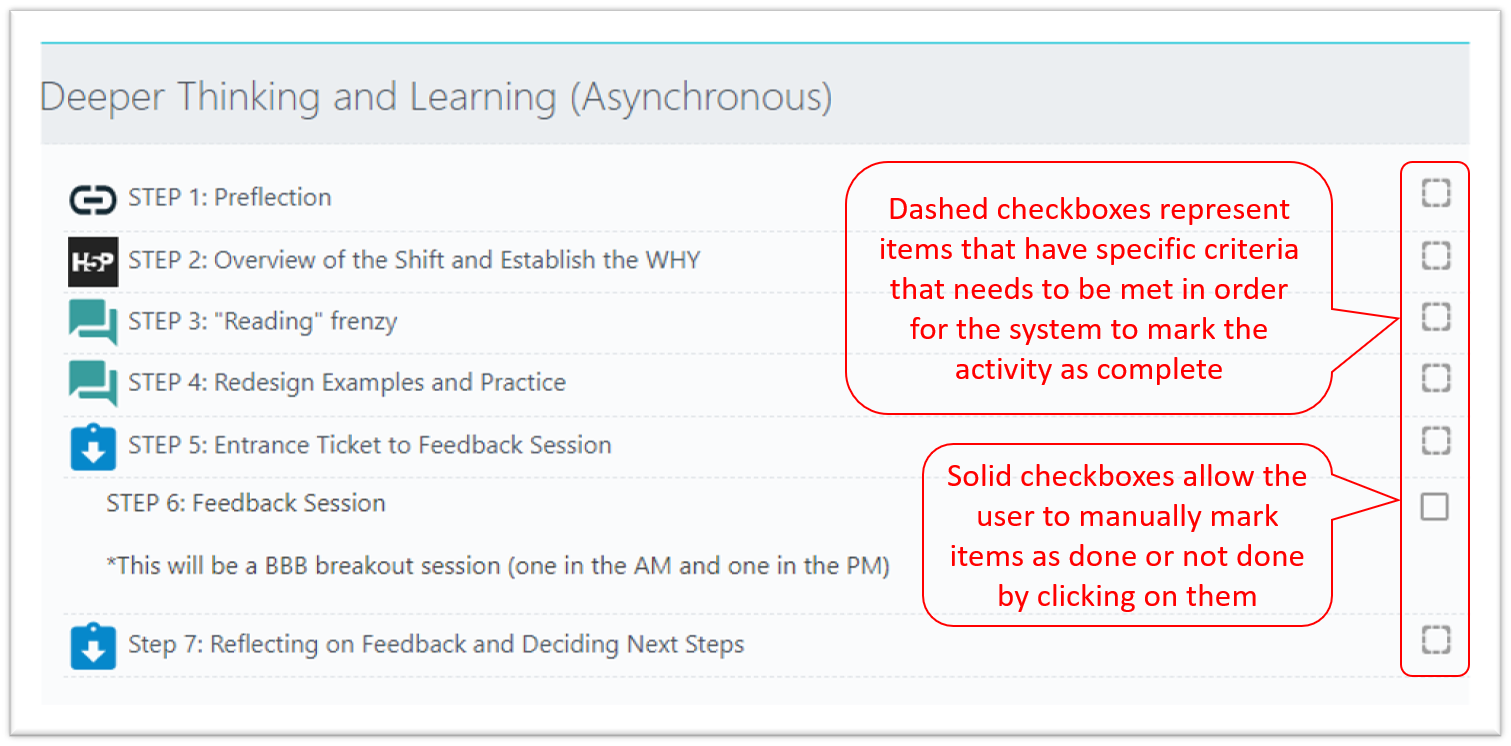 Deeper Thinking and Learning (Asynchronous)

STEP 1: Preflection

H5P STEP 2: Overview of the Shift and Establish the WHY

STEP 3: "Reading" frenzy

STEP 4: Redesign Examples and Practice

STEP 5: Entrance Ticket to Feedback Session

STEP 6: Feedback Session

*This will be a BBB breakout session (one in the AM and one in the PM)

Step 7: Reflecting on Feedback and Deciding Next Steps

Dashed checkboxes represent items that have specific criteria that needs to be met in order for the system to mark the activity as complete

Solid checkboxes allow the user to manually mark items as done or not done by clicking on them